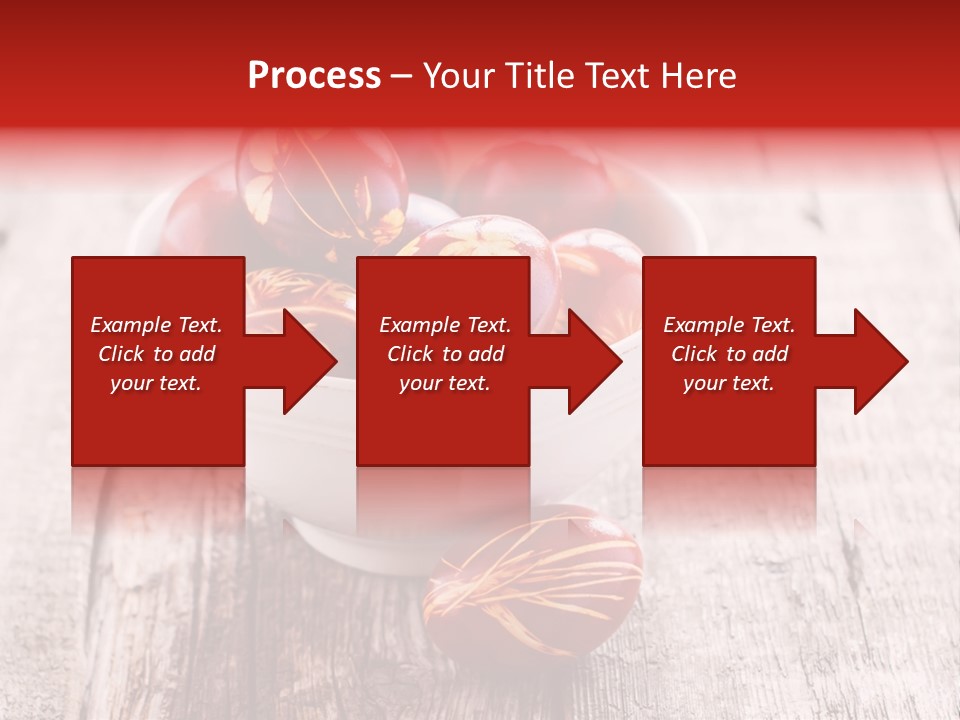 Process – Your Title Text Here

Example Text. Click to add your text.

Example Text. Click to add your text.

Example Text. Click to add your text.